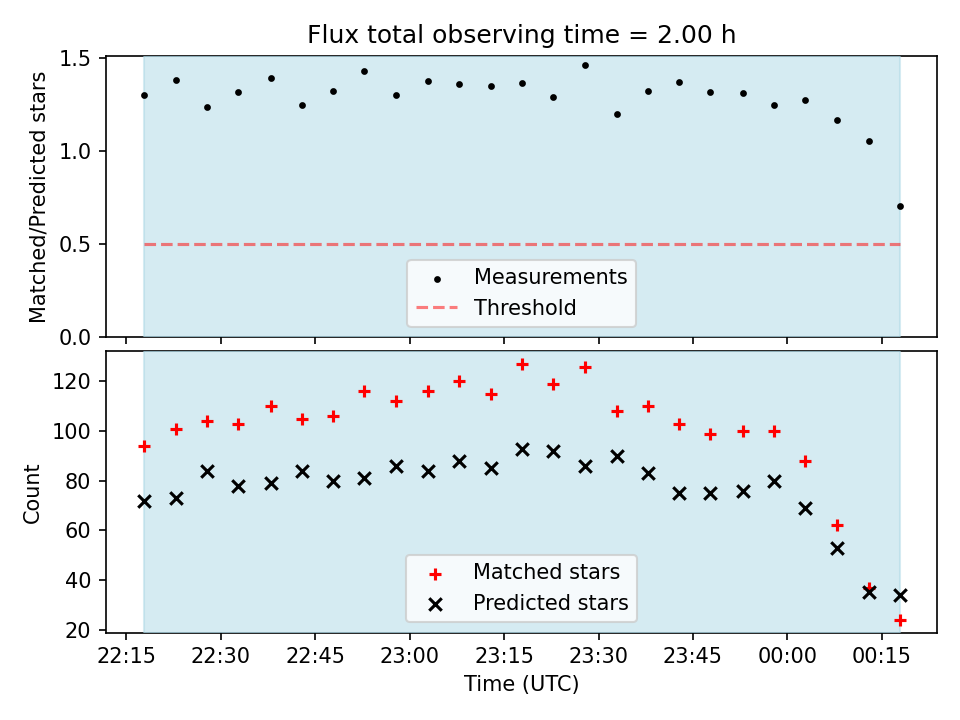 Flux total observing time = 2.00 h

Matched/Predicted stars

1.5
1.0
0.5
0.0

Measurements
Threshold

Count

120
100
80
60
40
20

Matched stars
Predicted stars

22:15 22:30 22:45 23:00 23:15 23:30 23:45 00:00 00:15

Time (UTC)